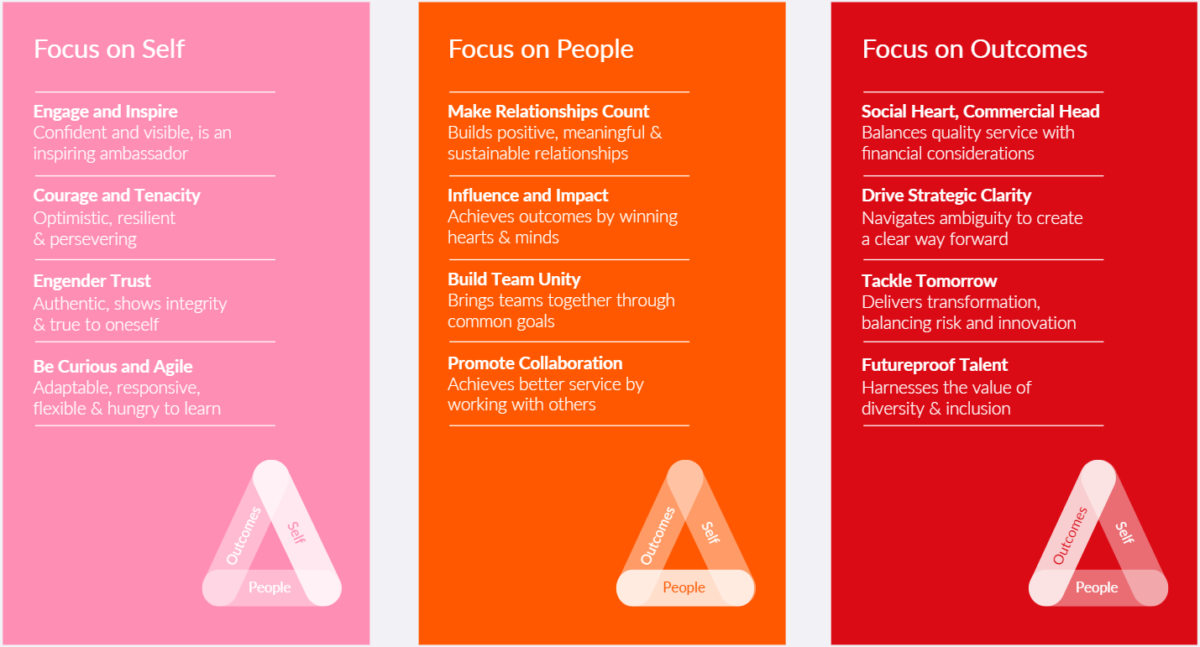 Focus on Self

Engage and Inspire
Confident and visible, is an inspiring ambassador

Courage and Tenacity
Optimistic, resilient & persevering

Engender Trust
Authentic, shows integrity & true to oneself

Be Curious and Agile
Adaptable, responsive, flexible & hungry to learn

Outcomes
Self
People

Focus on People

Make Relationships Count
Builds positive, meaningful & sustainable relationships

Influence and Impact
Achieves outcomes by winning hearts & minds

Build Team Unity
Brings teams together through common goals

Promote Collaboration
Achieves better service by working with others

Outcomes
Self
People

Focus on Outcomes

Social Heart, Commercial Head
Balances quality service with financial considerations

Drive Strategic Clarity
Navigates ambiguity to create a clear way forward

Tackle Tomorrow
Delivers transformation, balancing risk and innovation

Futureproof Talent
Harnesses the value of diversity & inclusion

Outcomes
Self
People